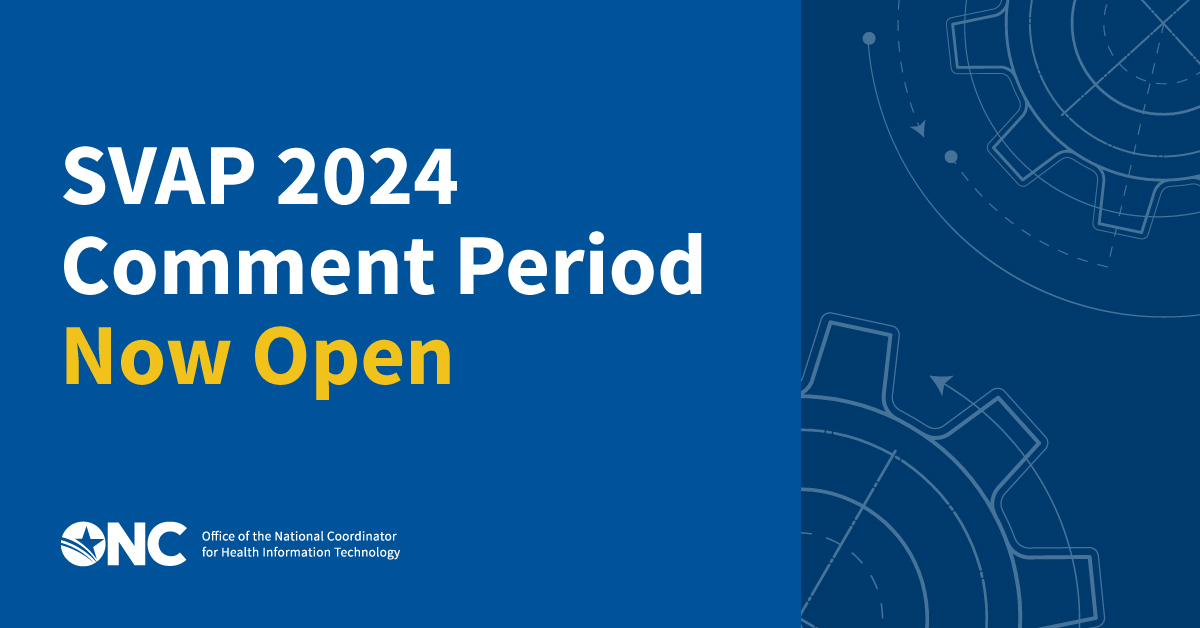 SVAP 2024 Comment Period Now Open

ONC Office of the National Coordinator for Health Information Technology